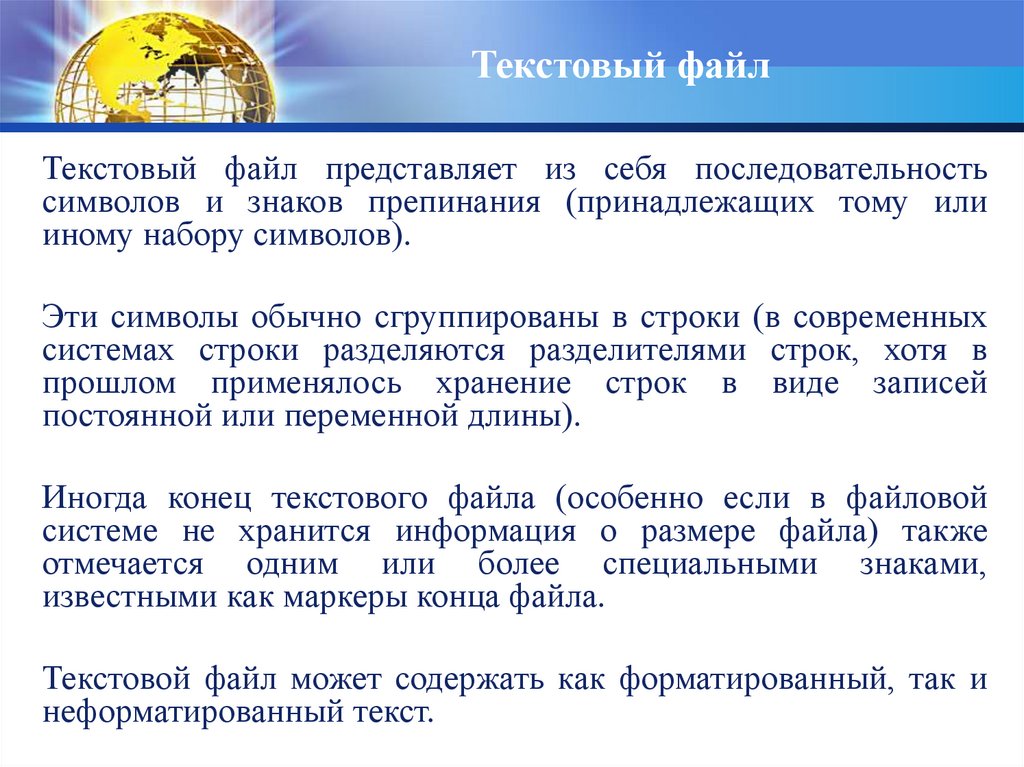 Текстовый файл

Текстовый файл представляет из себя последовательность символов и знаков препинания (принадлежащих тому или иному набору символов).

Эти символы обычно сгруппированы в строки (в современных системах строки разделяются разделителями строк, хотя в прошлом применялось хранение строк в виде записей постоянной или переменной длины).

Иногда конец текстового файла (особенно если в файловой системе не хранится информация о размере файла) также отмечается одним или более специальными знаками, известными как маркеры конца файла.

Текстовой файл может содержать как форматированный, так и неформатированный текст.